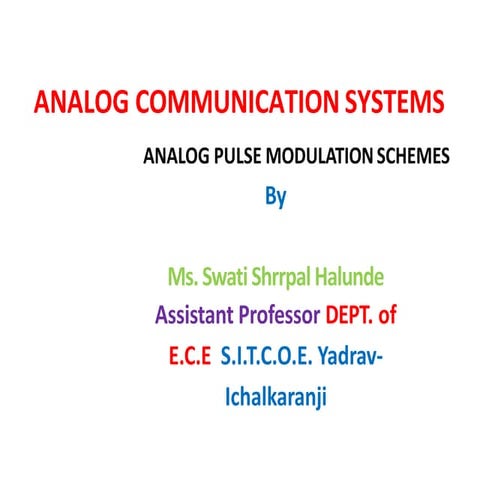 ANALOG COMMUNICATION SYSTEMS

ANALOG PULSE MODULATION SCHEMES

By

Ms. Swati Shrrpal Halunde
Assistant Professor DEPT. of E.C.E S.I.T.C.O.E. Yadrav-Ichalkaranji